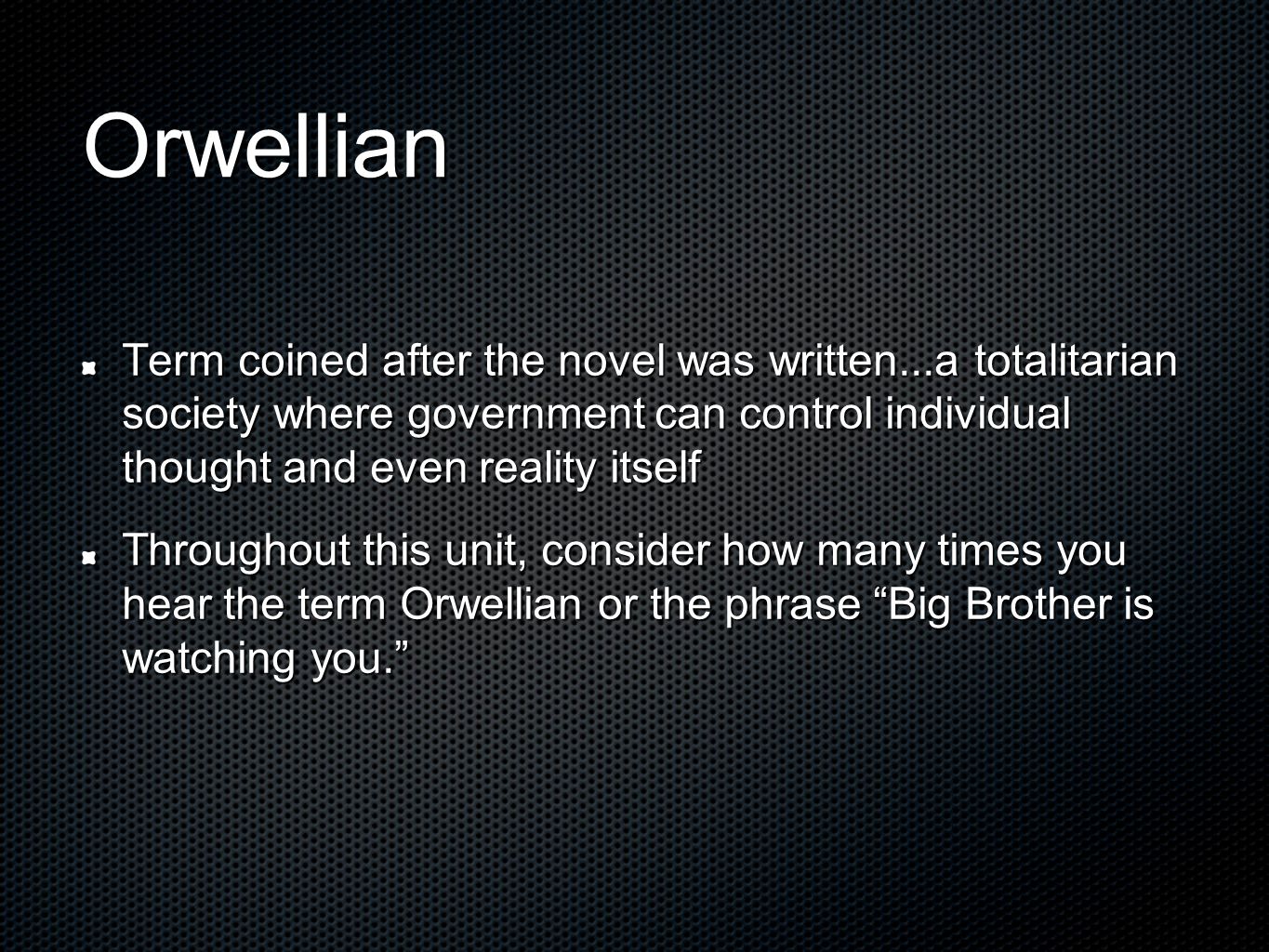 Orwellian

Term coined after the novel was written...a totalitarian society where government can control individual thought and even reality itself

Throughout this unit, consider how many times you hear the term Orwellian or the phrase “Big Brother is watching you.”